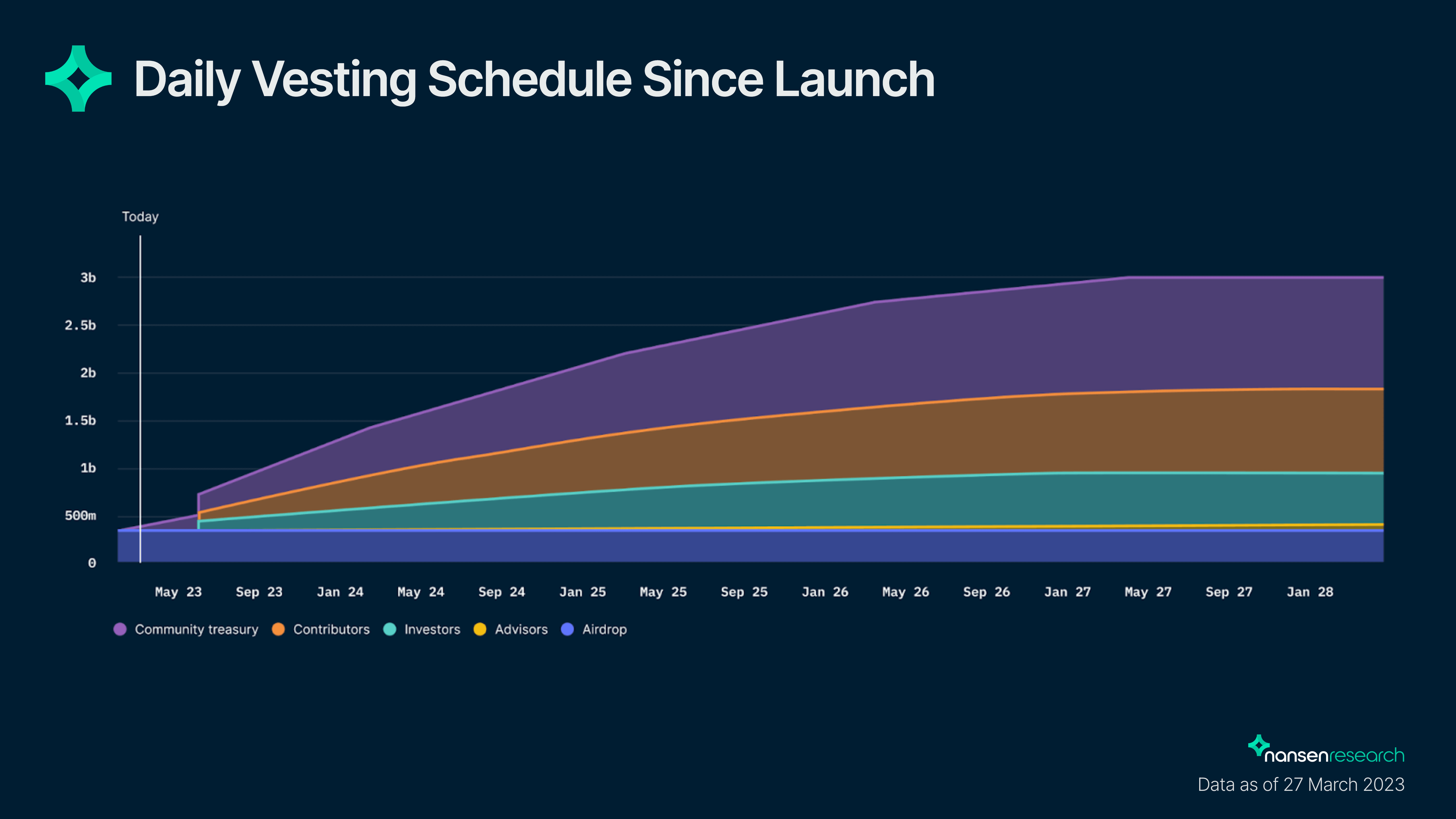 Daily Vesting Schedule Since Launch

Today

3b
2.5b
2b
1.5b
1b
500m
0

May 23 Sep 23 Jan 24 May 24 Sep 24 Jan 25 May 25 Sep 25 Jan 26 May 26 Sep 26 Jan 27 May 27 Sep 27 Jan 28

Community treasury Contributors Investors Advisors Airdrop

nansenresearch
Data as of 27 March 2023